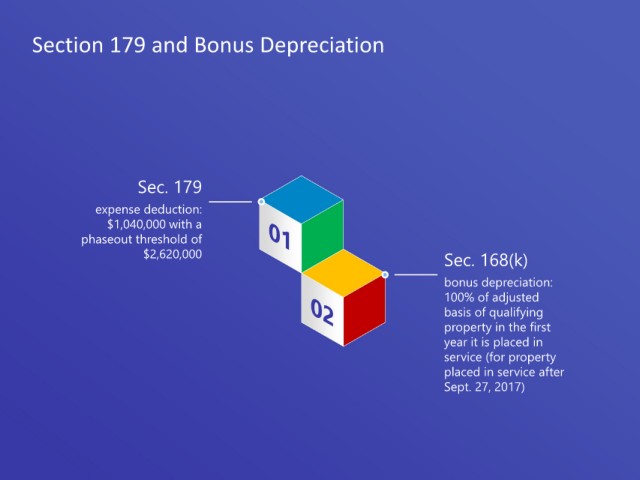 Section 179 and Bonus Depreciation

Sec. 179

expense deduction: \$1,040,000 with a phaseout threshold of \$2,620,000

01

02

Sec. 168(k)

bonus depreciation: 100% of adjusted basis of qualifying property in the first year it is placed in service (for property placed in service after Sept. 27, 2017)